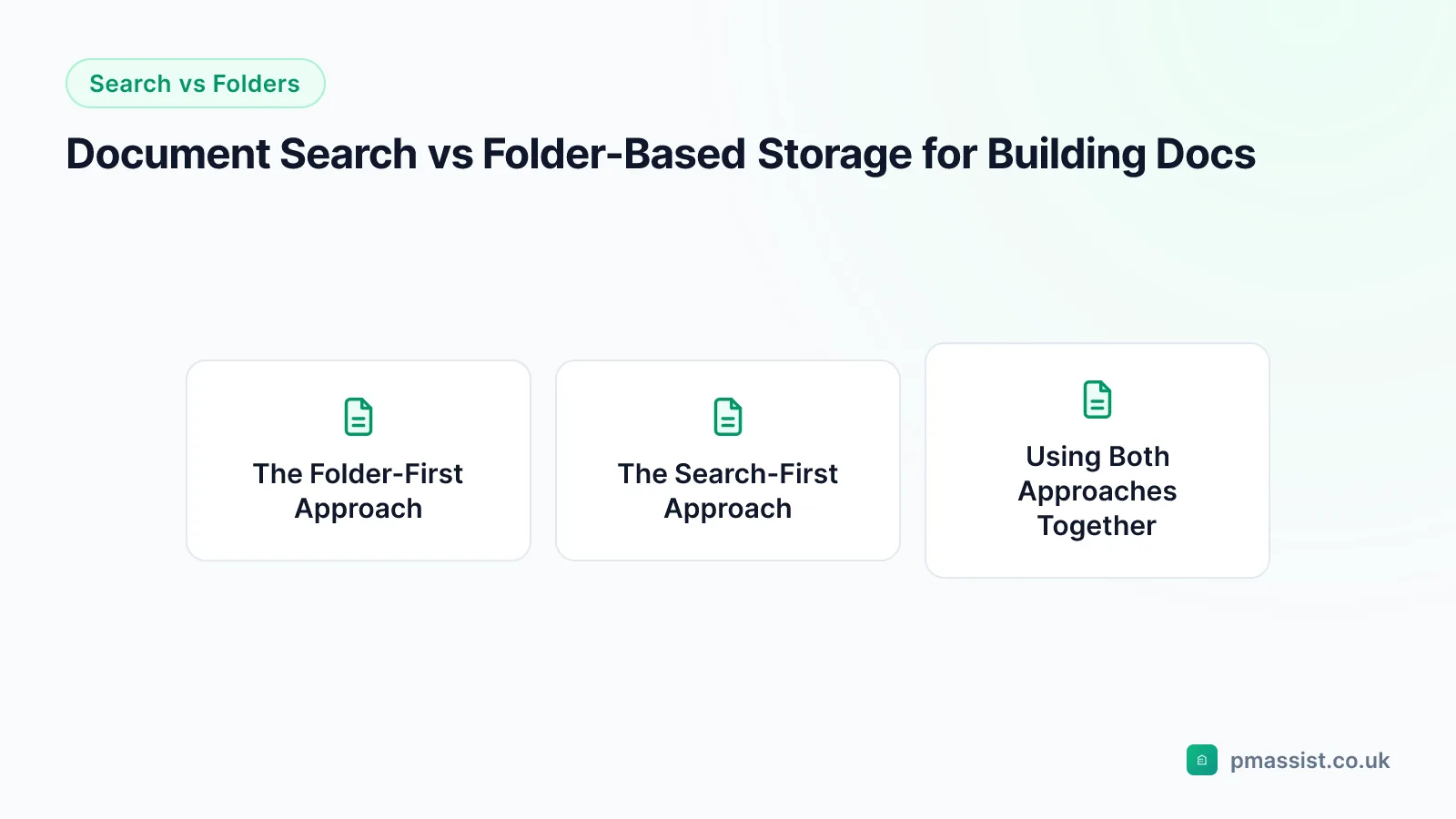 Search vs Folders

Document Search vs Folder-Based Storage for Building Docs

The Folder-First Approach

The Search-First Approach

Using Both Approaches Together

pmassist.co.uk